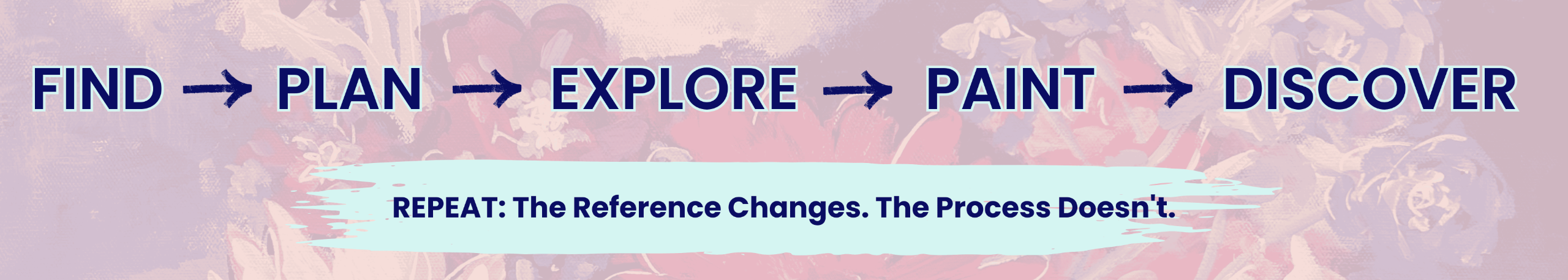 FIND → PLAN → EXPLORE → PAINT → DISCOVER

REPEAT: The Reference Changes. The Process Doesn't.